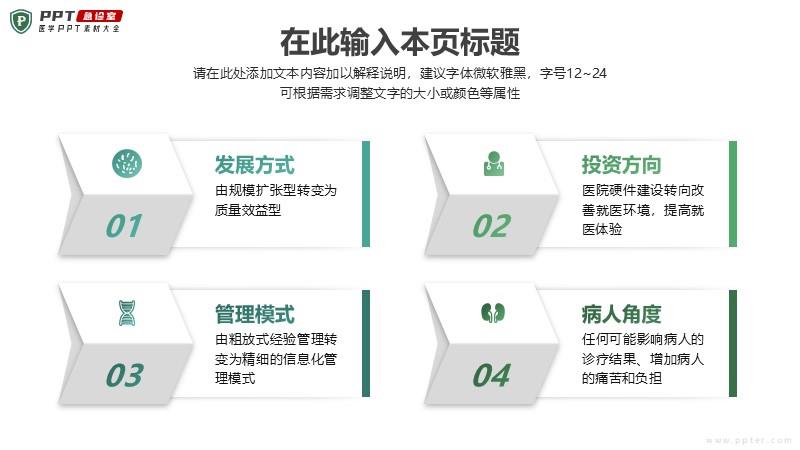 PPT 急诊室
医学PPT素材大全

在此输入本页标题

请在此处添加文本内容加以解释说明，建议字体微软雅黑，字号12~24
可根据需求调整文字的大小或颜色等属性

01
发展方式
由规模扩张型转变为质量效益型

02
投资方向
医院硬件建设转向改善就医环境，提高就医体验

03
管理模式
由粗放式经验管理转变为精细的信息化管理模式

04
病人角度
任何可能影响病人的诊疗结果、增加病人的痛苦和负担

www.ppter.com